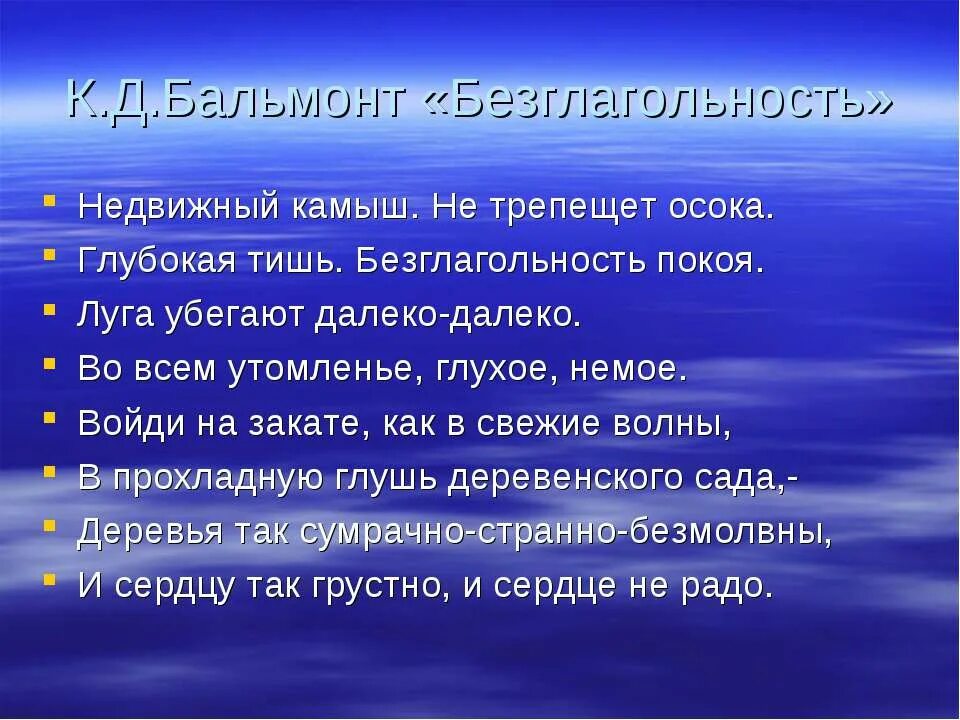 К.Д.Бальмонт «Безглагольность»

Недвижный камыш. Не трепещет осока.
Глубокая тишь. Безглагольность покоя.
Луга убегают далеко-далеко.
Во всем утомленье, глухое, немое.
Войди на закате, как в свежие волны,
В прохладную глушь деревенского сада,-
Деревья так сумрачно-странно-безмолвны,
И сердцу так грустно, и сердце не радо.